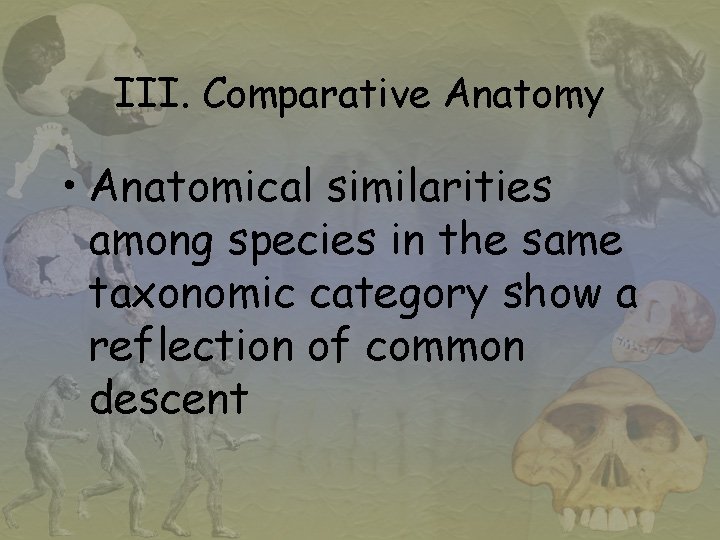 III. Comparative Anatomy

• Anatomical similarities among species in the same taxonomic category show a reflection of common descent